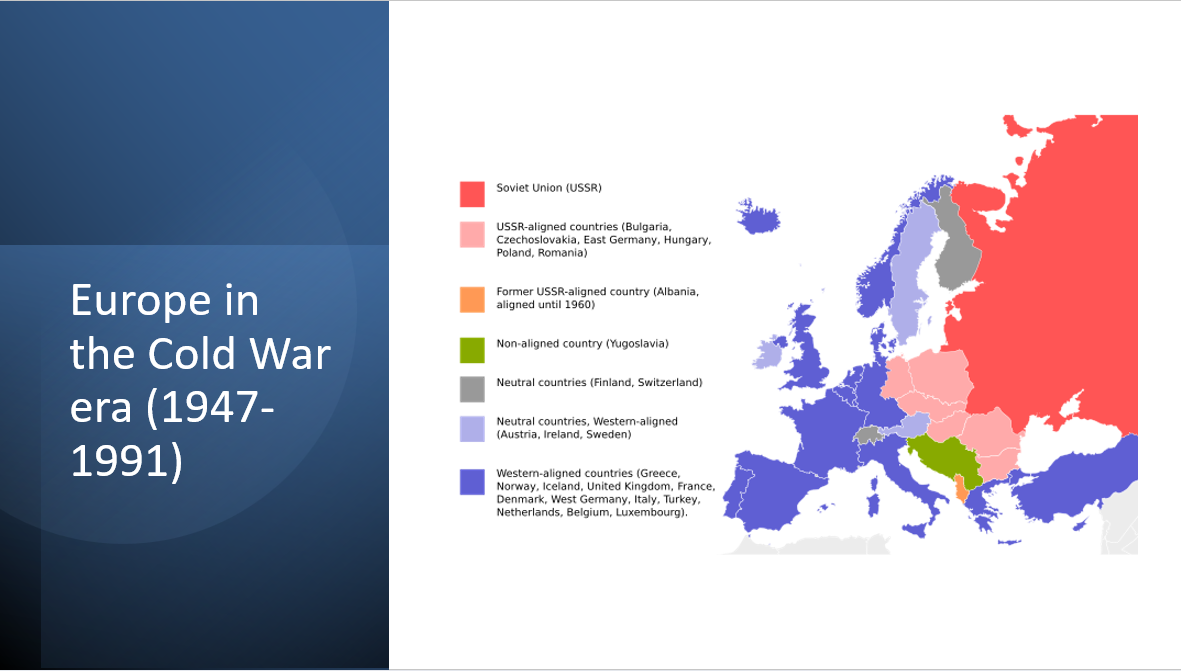 Europe in the Cold War era (1947-1991)

Soviet Union (USSR)

USSR-aligned countries (Bulgaria, Czechoslovakia, East Germany, Hungary, Poland, Romania)

Former USSR-aligned country (Albania, aligned until 1960)

Non-aligned country (Yugoslavia)

Neutral countries (Finland, Switzerland)

Neutral countries, Western-aligned (Austria, Ireland, Sweden)

Western-aligned countries (Greece, Norway, Iceland, United Kingdom, France, Denmark, West Germany, Italy, Turkey, Netherlands, Belgium, Luxembourg).